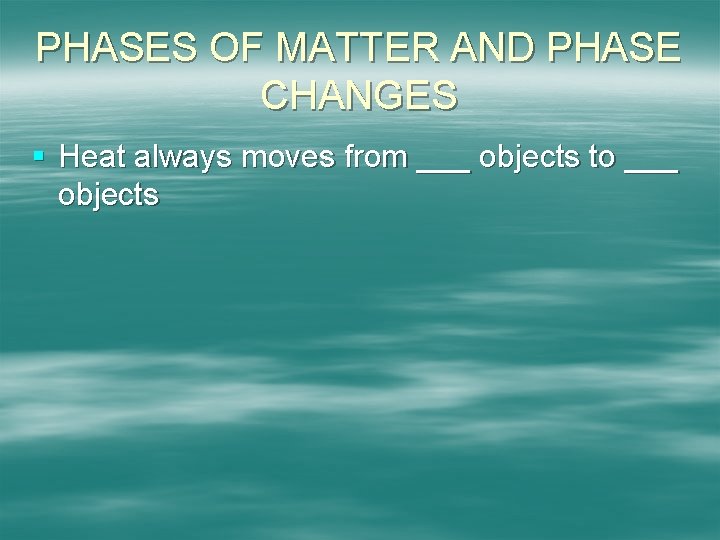 PHASES OF MATTER AND PHASE CHANGES

▪ Heat always moves from ___ objects to ___ objects